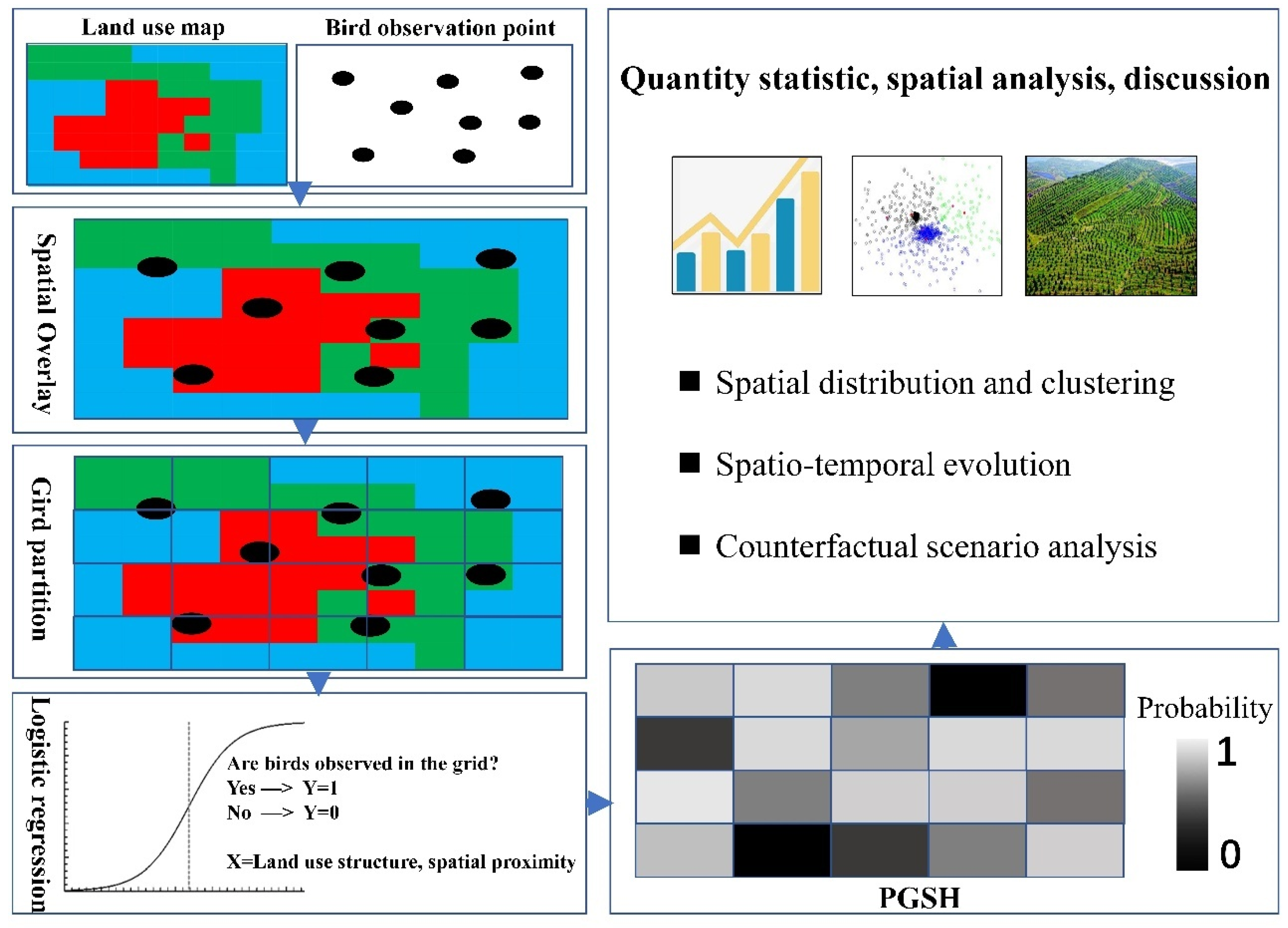 Land use map

Bird observation point

Spatial Overlay

Gird partition

Logistic regression

Are birds observed in the grid?
Yes —> Y=1
No —> Y=0

X=Land use structure, spatial proximity

Quantity statistic, spatial analysis, discussion

■ Spatial distribution and clustering

■ Spatio-temporal evolution

■ Counterfactual scenario analysis

Probability

1

0

PGSH